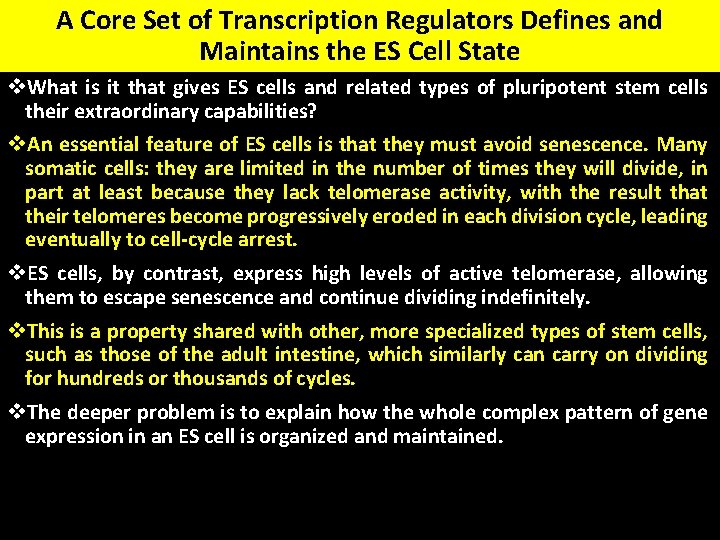 A Core Set of Transcription Regulators Defines and Maintains the ES Cell State

❖What is it that gives ES cells and related types of pluripotent stem cells their extraordinary capabilities?

❖An essential feature of ES cells is that they must avoid senescence. Many somatic cells: they are limited in the number of times they will divide, in part at least because they lack telomerase activity, with the result that their telomeres become progressively eroded in each division cycle, leading eventually to cell-cycle arrest.

❖ES cells, by contrast, express high levels of active telomerase, allowing them to escape senescence and continue dividing indefinitely.

❖This is a property shared with other, more specialized types of stem cells, such as those of the adult intestine, which similarly can carry on dividing for hundreds or thousands of cycles.

❖The deeper problem is to explain how the whole complex pattern of gene expression in an ES cell is organized and maintained.